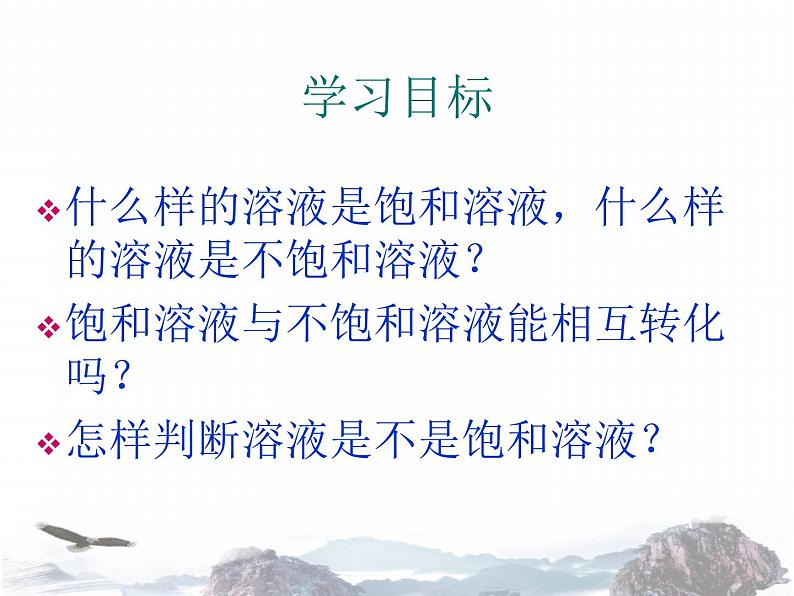 学习目标

❖ 什么样的溶液是饱和溶液，什么样的溶液是不饱和溶液？

❖ 饱和溶液与不饱和溶液能相互转化吗？

❖ 怎样判断溶液是不是饱和溶液？